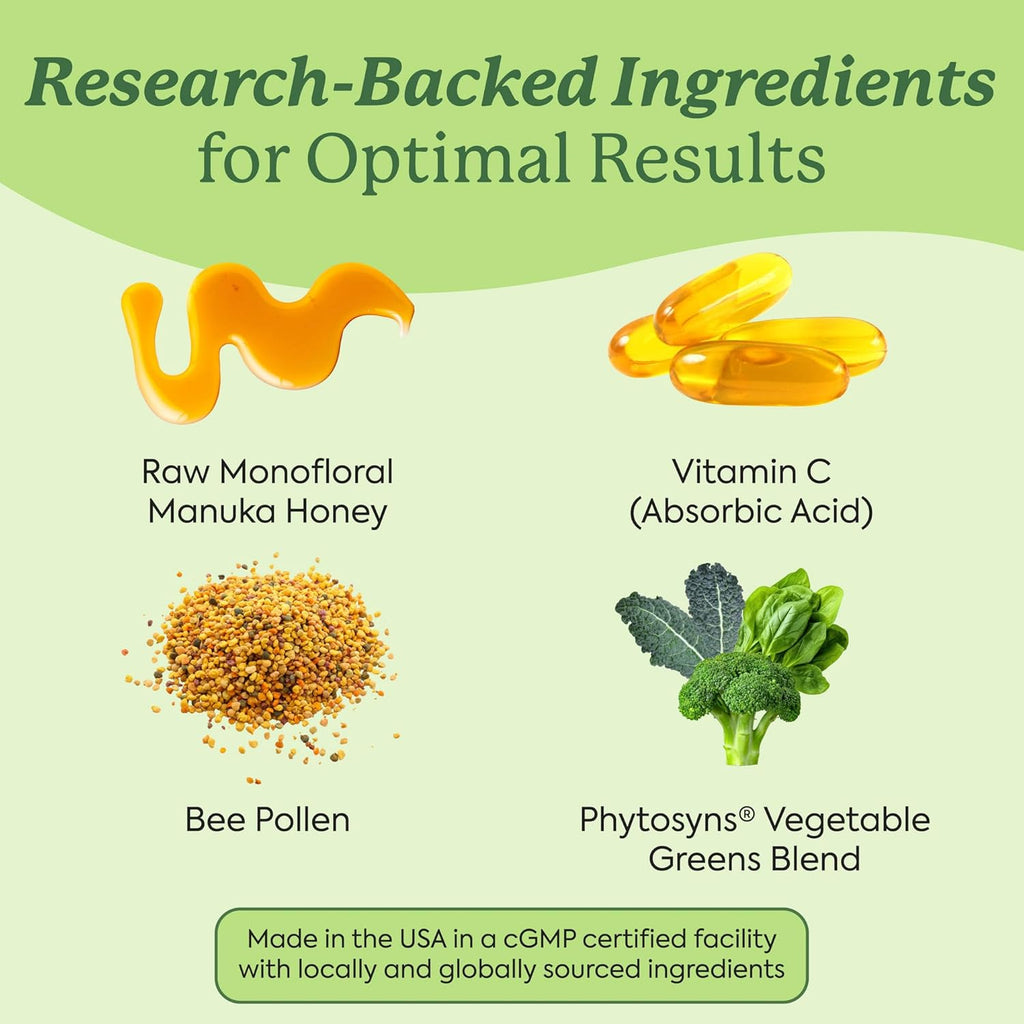 Research-Backed Ingredients for Optimal Results

Raw Monofloral Manuka Honey

Vitamin C (Absorbic Acid)

Bee Pollen

Phytosyns® Vegetable Greens Blend

Made in the USA in a cGMP certified facility with locally and globally sourced ingredients